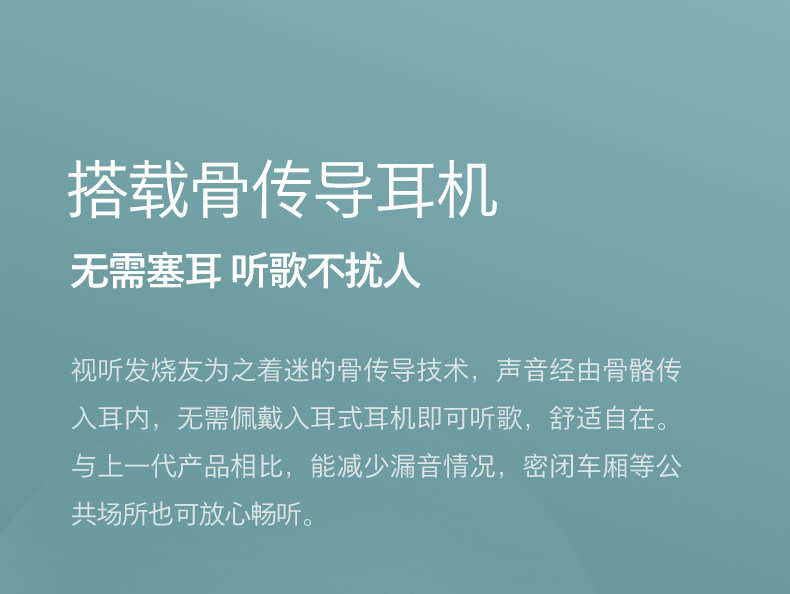 搭载骨传导耳机

无需塞耳 听歌不扰人

视听发烧友为之着迷的骨传导技术，声音经由骨骼传入耳内，无需佩戴入耳式耳机即可听歌，舒适自在。与上一代产品相比，能减少漏音情况，密闭车厢等公共场所也可放心畅听。